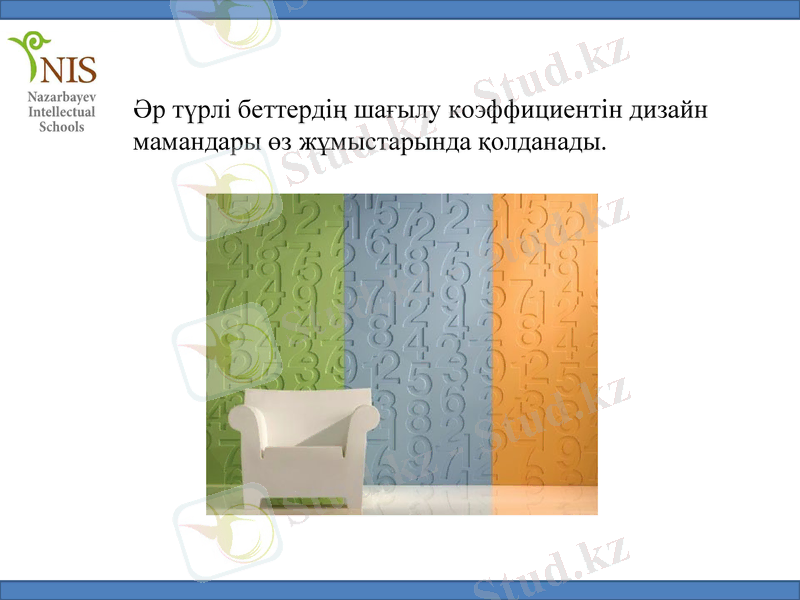 NIS
Nazarbayev
Intellectual
Schools

Әр түрлі беттердің шағылу коэффициентін дизайн мамандары өз жұмыстарында қолданады.

Stud.kz